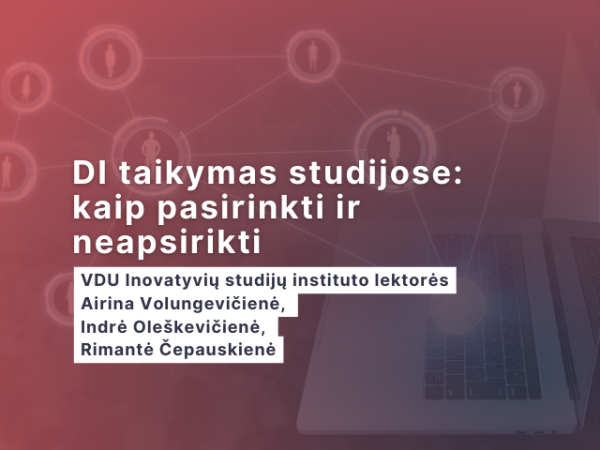 DI taikymas studijose: kaip pasirinkti ir neapsirikti

VDU Inovatyvių studijų instituto lektorės
Airina Volungevičienė,
Indrė Oleškevičienė,
Rimantė Čepauskienė